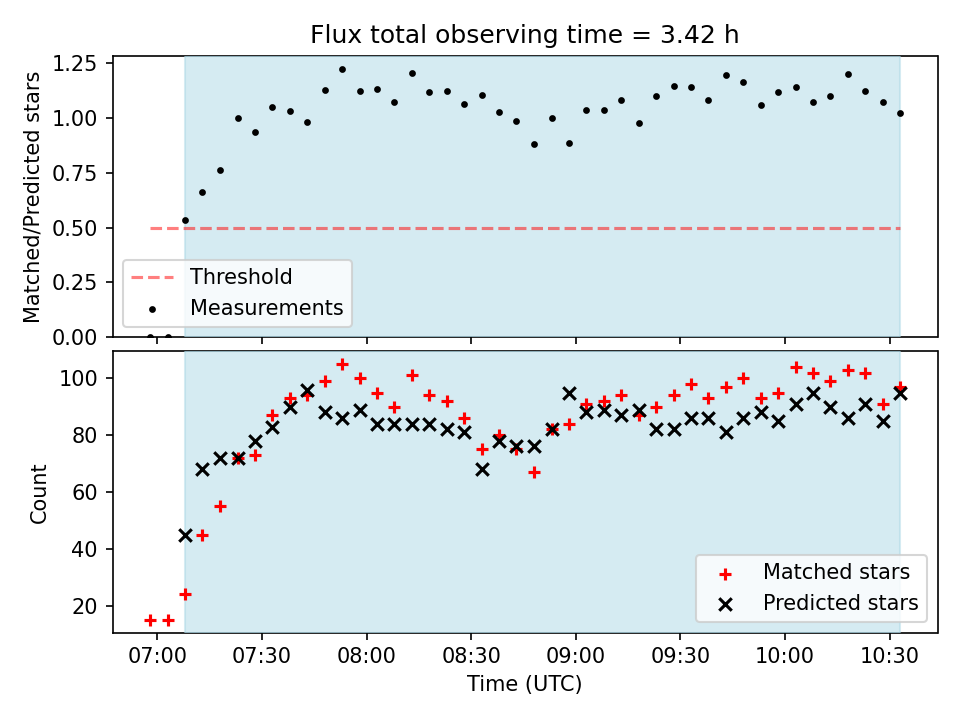 Flux total observing time = 3.42 h

Matched/Predicted stars

1.25
1.00
0.75
0.50
0.25
0.00

Threshold
Measurements

Count

100
80
60
40
20

Matched stars
Predicted stars

07:00 07:30 08:00 08:30 09:00 09:30 10:00 10:30

Time (UTC)